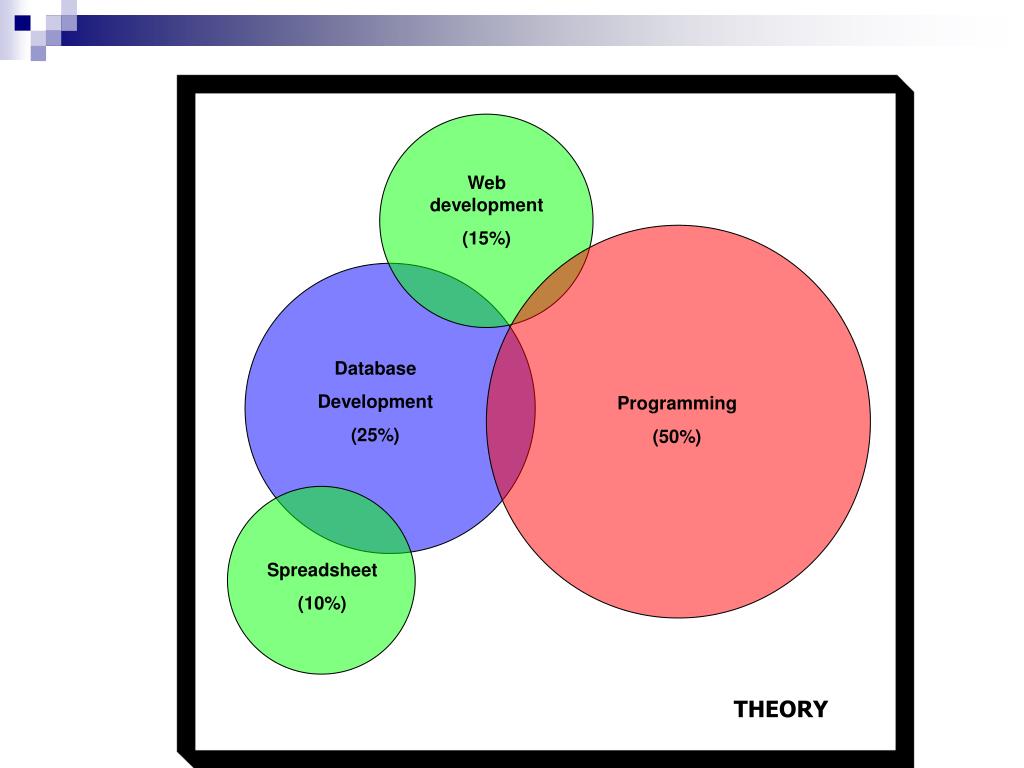 Web development

(15%)

Database

Development

(25%)

Programming

(50%)

Spreadsheet

(10%)

THEORY